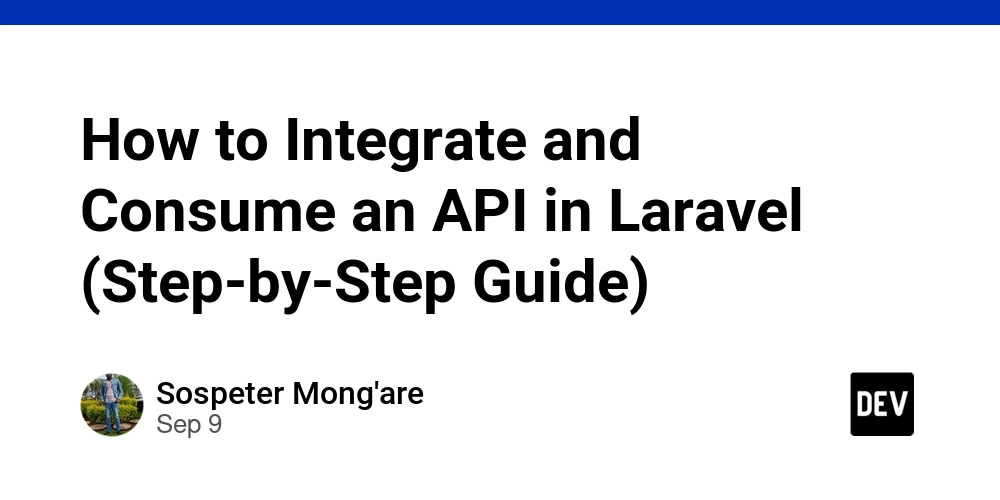 How to Integrate and Consume an API in Laravel (Step-by-Step Guide)

Sospeter Mong'are
Sep 9

DEV